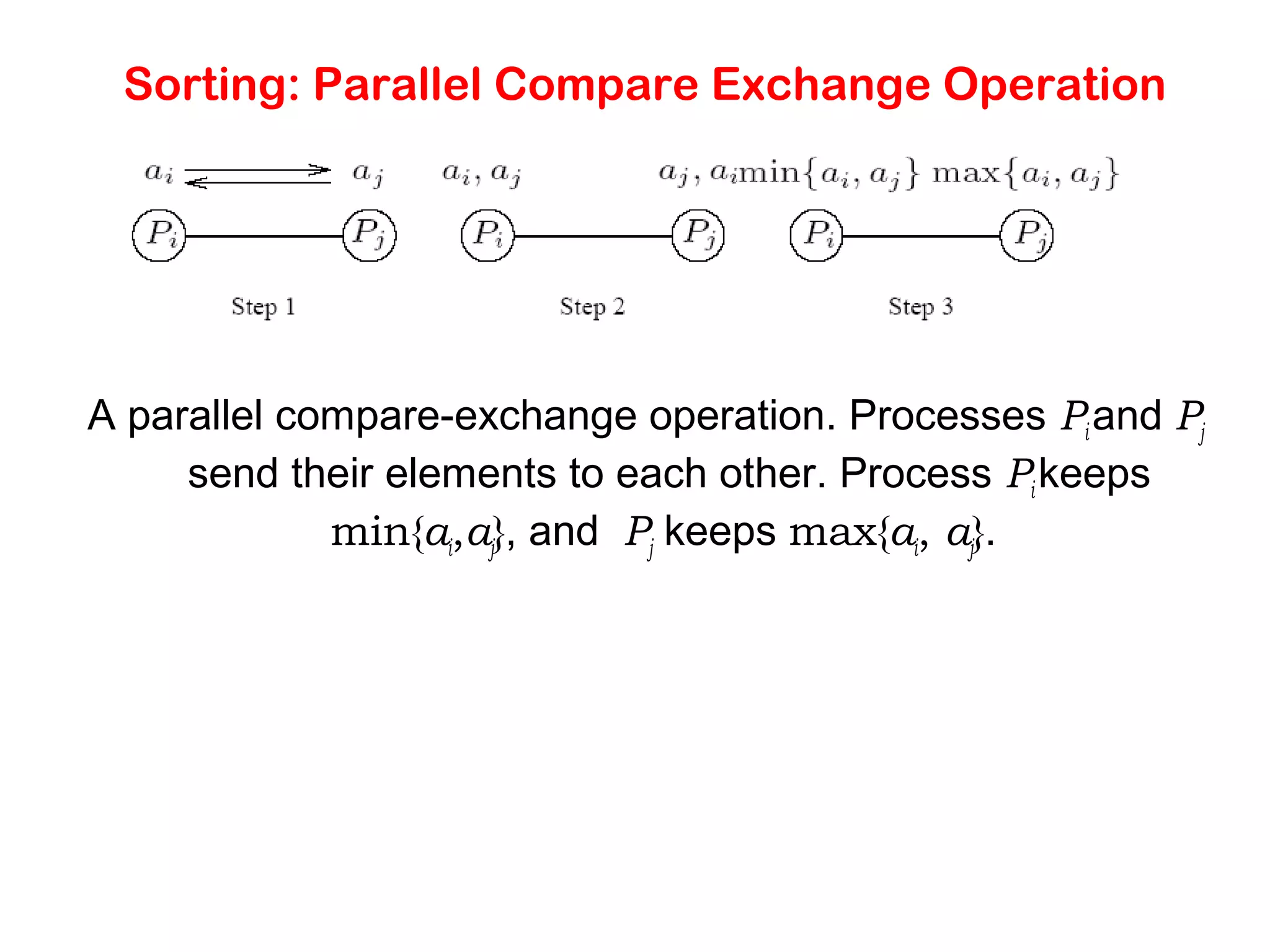 Sorting: Parallel Compare Exchange Operation

$a_i$ $a_j$ $a_i, a_j$ $a_j, a_i$ $\min\{a_i, a_j\}$ $\max\{a_i, a_j\}$

$P_i$ $P_j$ $P_i$ $P_j$ $P_i$ $P_j$

Step 1 Step 2 Step 3

A parallel compare-exchange operation. Processes $P_i$ and $P_j$ send their elements to each other. Process $P_i$ keeps $\min\{a_i, a_j\}$, and $P_j$ keeps $\max\{a_i, a_j\}$.